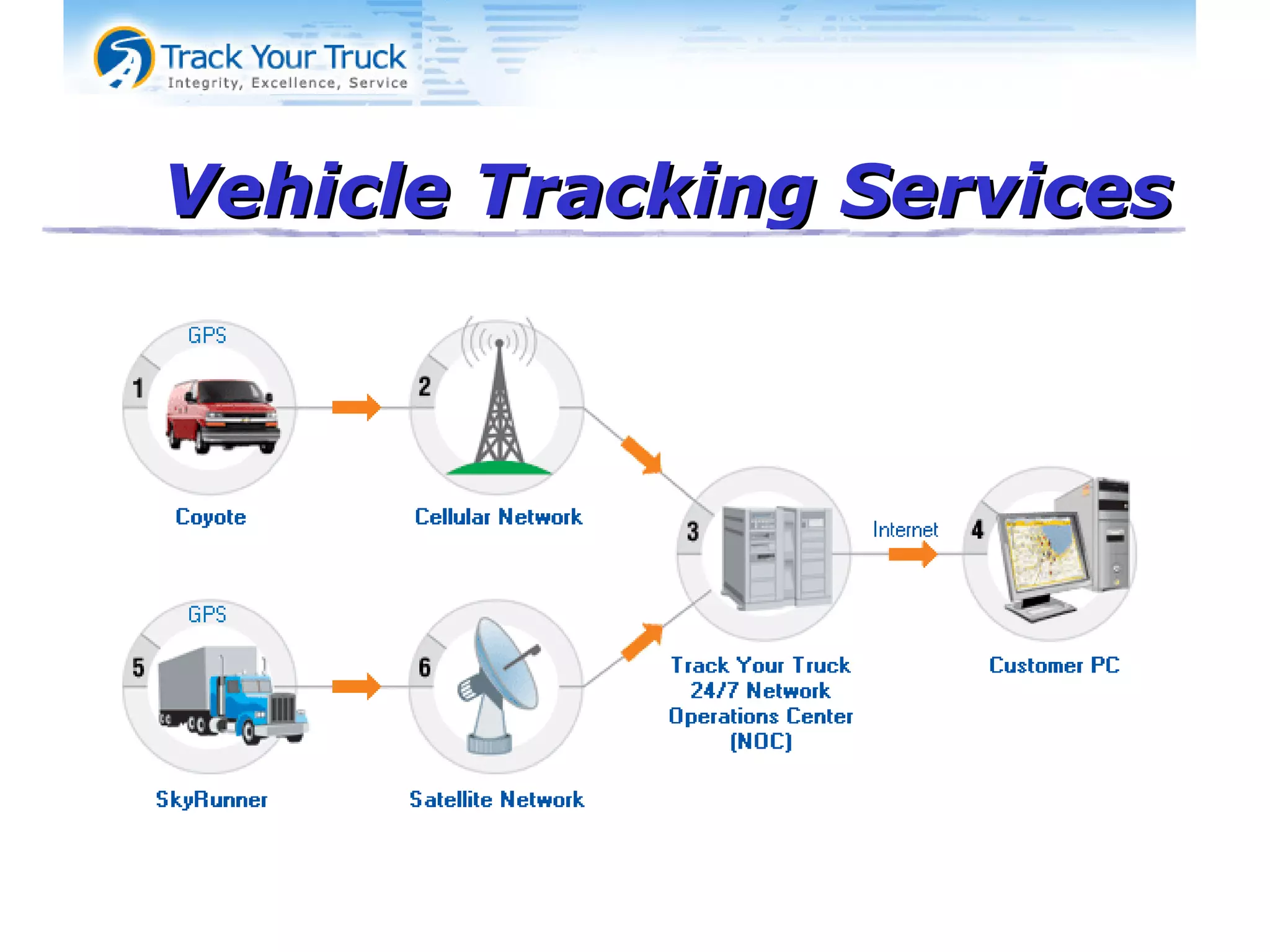 Track Your Truck
Integrity, Excellence, Service

Vehicle Tracking Services

GPS
1
Coyote

2
Cellular Network

3
Track Your Truck 24/7 Network Operations Center (NOC)

Internet

4
Customer PC

GPS
5
SkyRunner

6
Satellite Network